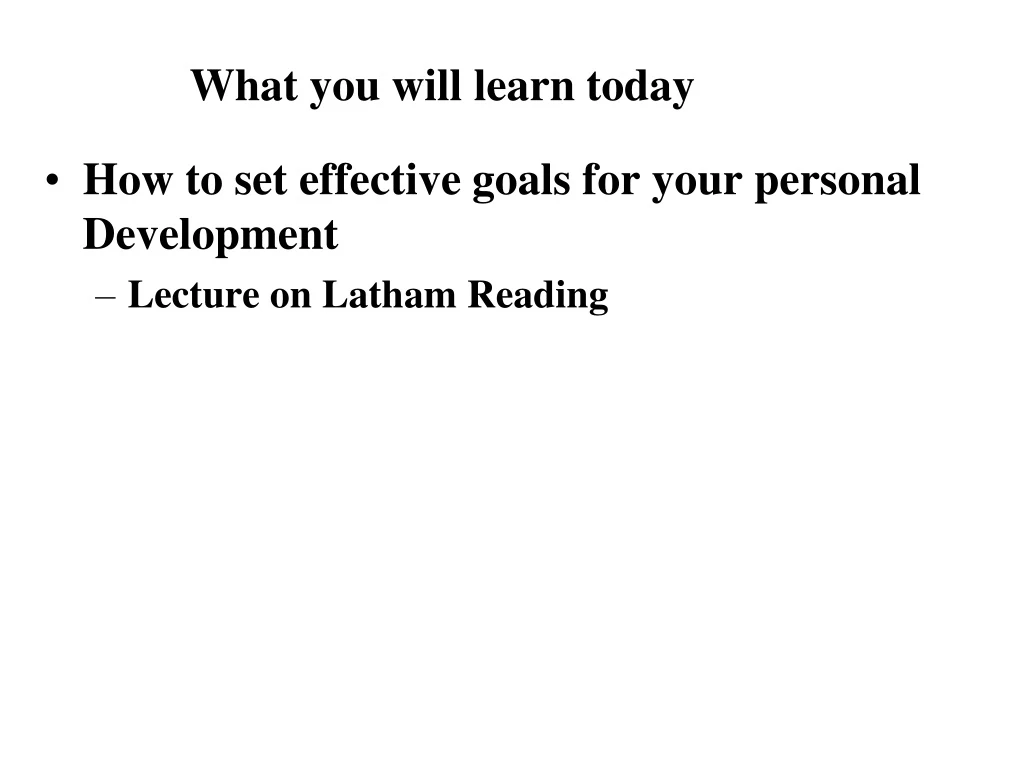 What you will learn today

• How to set effective goals for your personal Development
  – Lecture on Latham Reading